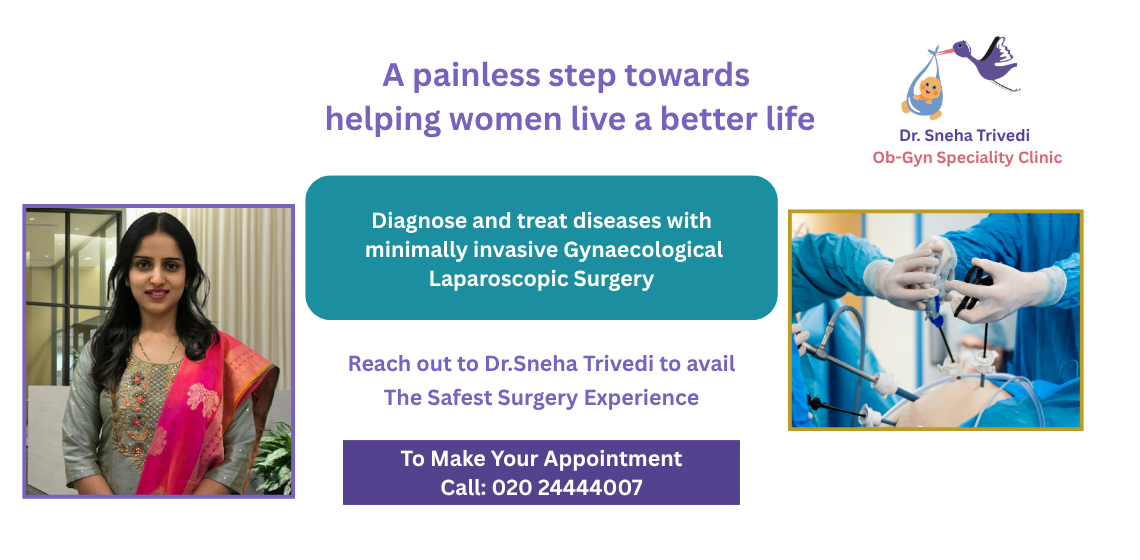 A painless step towards helping women live a better life

Dr. Sneha Trivedi
Ob-Gyn Speciality Clinic

Diagnose and treat diseases with minimally invasive Gynaecological Laparoscopic Surgery

Reach out to Dr.Sneha Trivedi to avail The Safest Surgery Experience

To Make Your Appointment
Call: 020 24444007